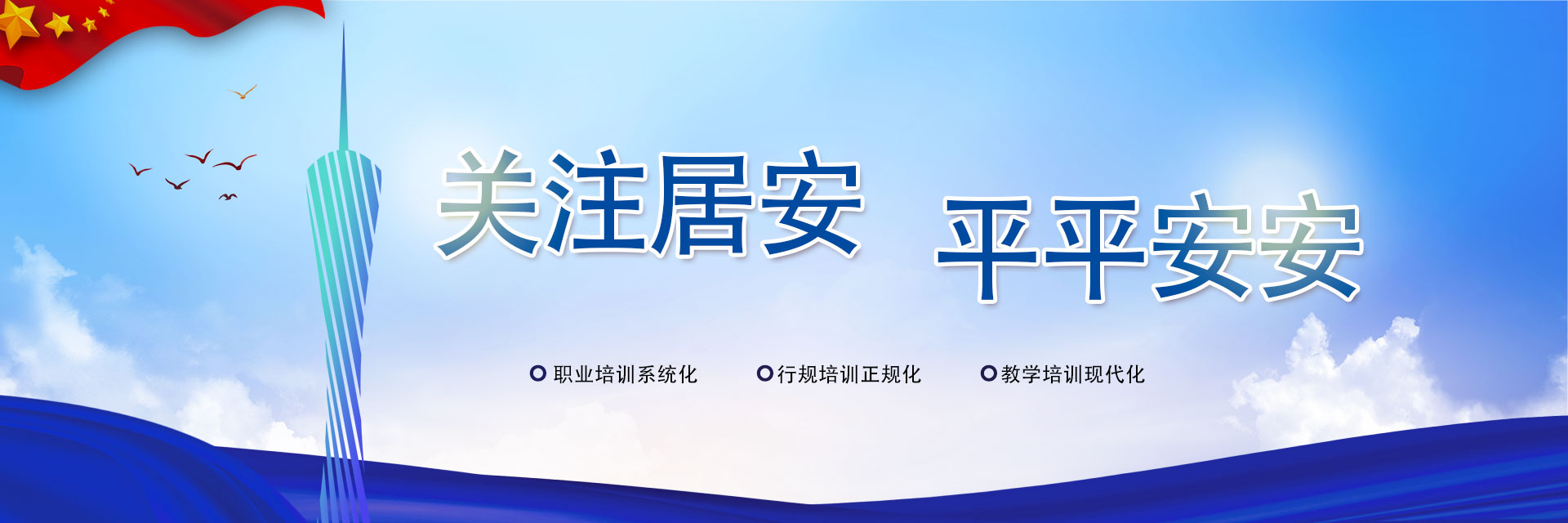 关注居安 平平安安

职业培训系统化 行规培训正规化 教学培训现代化